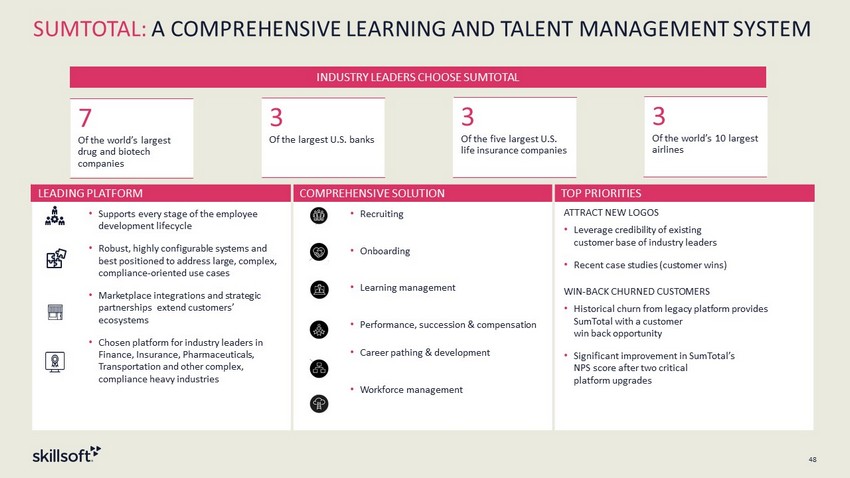 SUMTOTAL: A COMPREHENSIVE LEARNING AND TALENT MANAGEMENT SYSTEM

INDUSTRY LEADERS CHOOSE SUMTOTAL

7
Of the world's largest drug and biotech companies

3
Of the largest U.S. banks

3
Of the five largest U.S. life insurance companies

3
Of the world's 10 largest airlines

LEADING PLATFORM

• Supports every stage of the employee development lifecycle

• Robust, highly configurable systems and best positioned to address large, complex, compliance-oriented use cases

• Marketplace integrations and strategic partnerships extend customers' ecosystems

• Chosen platform for industry leaders in Finance, Insurance, Pharmaceuticals, Transportation and other complex, compliance heavy industries

COMPREHENSIVE SOLUTION

• Recruiting

• Onboarding

• Learning management

• Performance, succession & compensation

• Career pathing & development

• Workforce management

TOP PRIORITIES

ATTRACT NEW LOGOS

• Leverage credibility of existing customer base of industry leaders

• Recent case studies (customer wins)

WIN-BACK CHURNED CUSTOMERS

• Historical churn from legacy platform provides SumTotal with a customer win back opportunity

• Significant improvement in SumTotal's NPS score after two critical platform upgrades

skillsoft

48